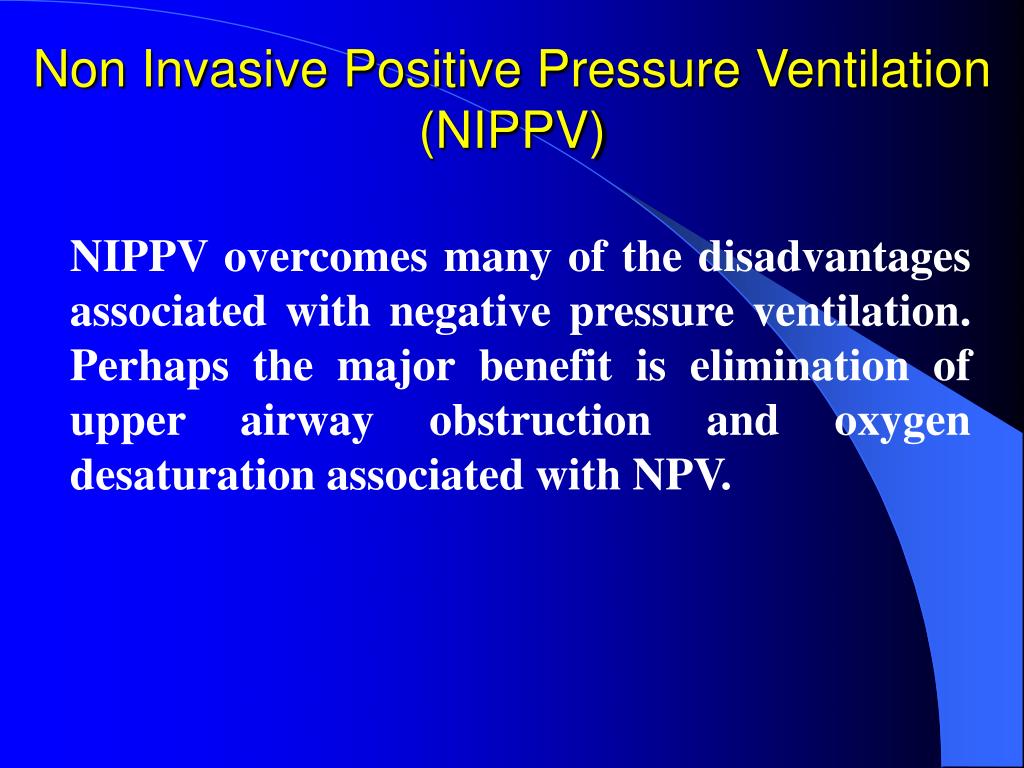 Non Invasive Positive Pressure Ventilation (NIPPV)

NIPPV overcomes many of the disadvantages associated with negative pressure ventilation. Perhaps the major benefit is elimination of upper airway obstruction and oxygen desaturation associated with NPV.